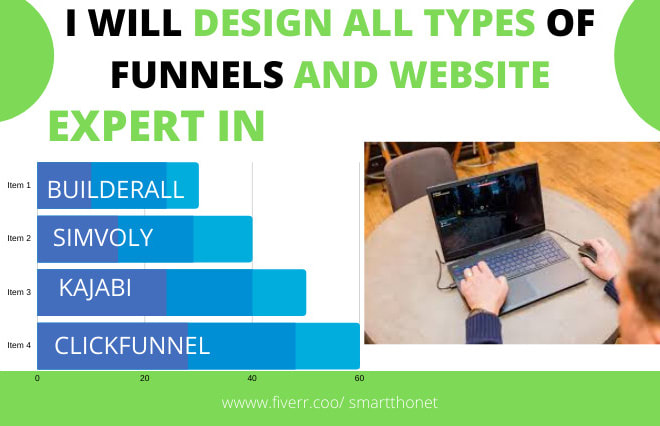 I WILL DESIGN ALL TYPES OF FUNNELS AND WEBSITE

EXPERT IN

Item 1 BUILDERALL
Item 2 SIMVOLY
Item 3 KAJABI
Item 4 CLICKFUNNEL

0 20 40 60

wwww.fiverr.coo/ smartthonet